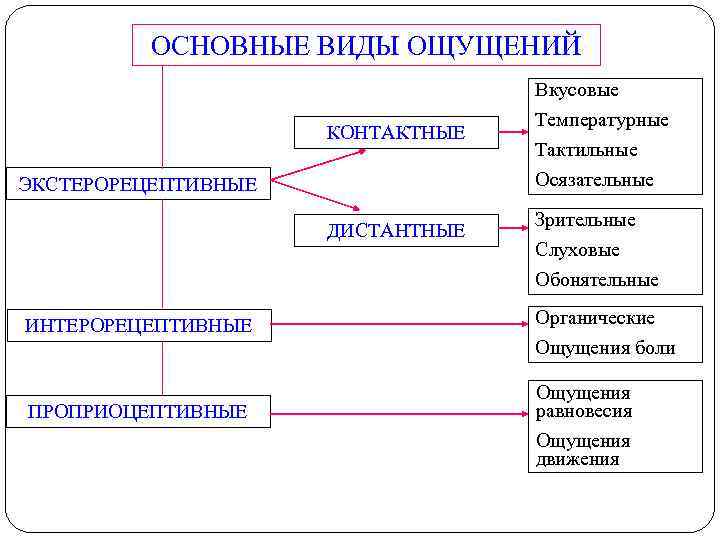 ОСНОВНЫЕ ВИДЫ ОЩУЩЕНИЙ

ЭКСТЕРОРЕЦЕПТИВНЫЕ

КОНТАКТНЫЕ

Вкусовые

Температурные

Тактильные

Осязательные

ДИСТАНТНЫЕ

Зрительные

Слуховые

Обонятельные

ИНТЕРОРЕЦЕПТИВНЫЕ

Органические

Ощущения боли

ПРОПРИОЦЕПТИВНЫЕ

Ощущения равновесия

Ощущения движения